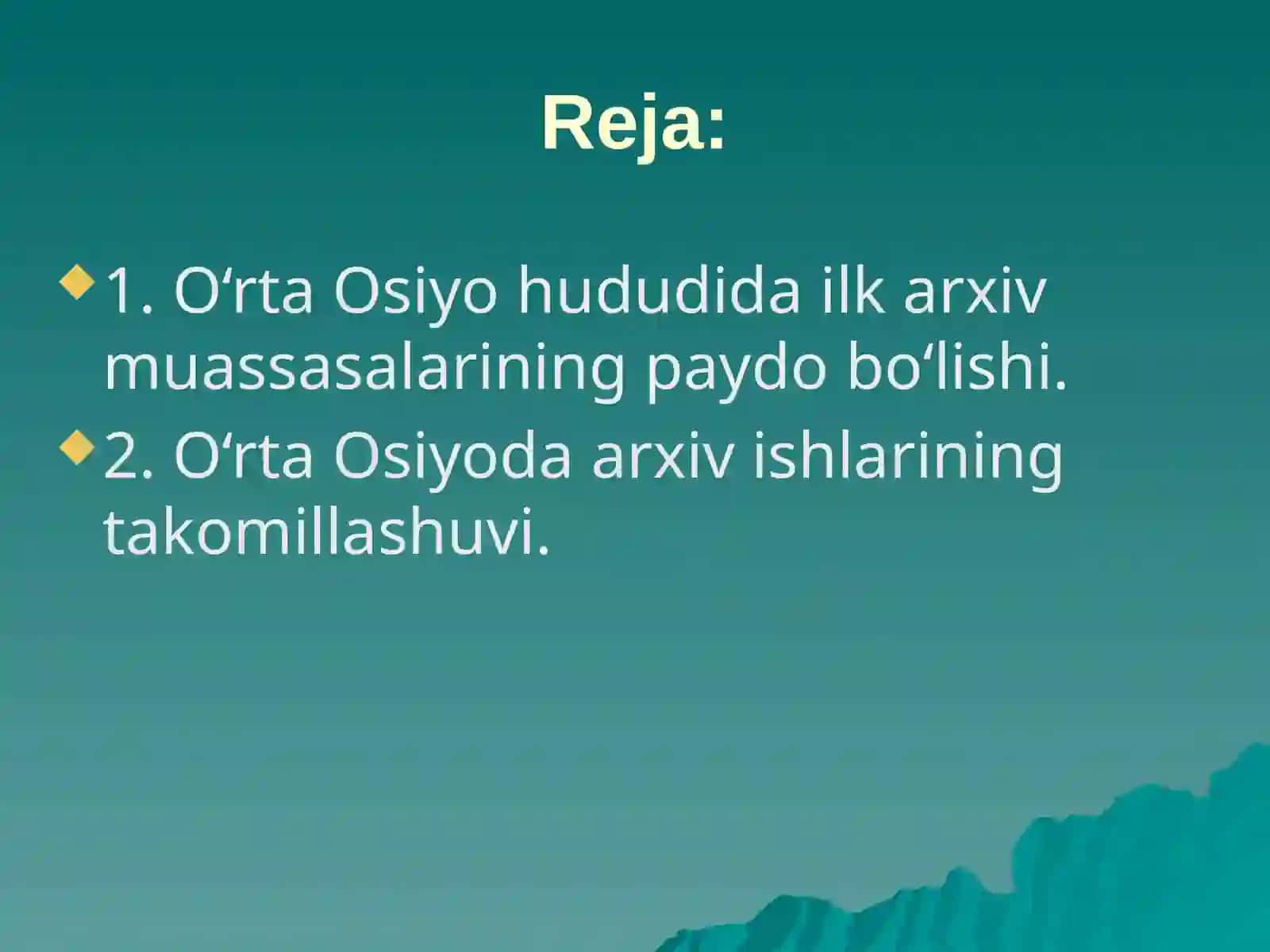 Reja:

1. O‘rta Osiyo hududida ilk arxiv muassasalarining paydo bo‘lishi.

2. O‘rta Osiyoda arxiv ishlarining takomillashuvi.